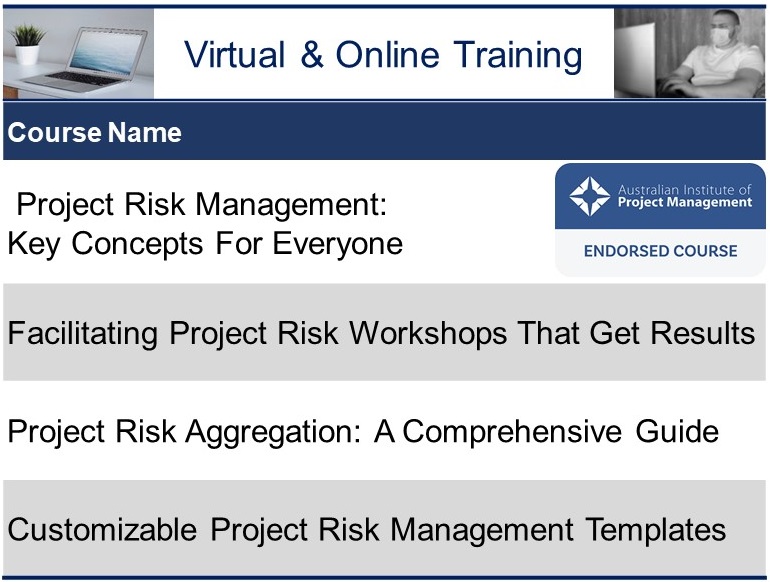 Virtual & Online Training

Course Name

Project Risk Management: Key Concepts For Everyone

Australian Institute of Project Management

ENDORSED COURSE

Facilitating Project Risk Workshops That Get Results

Project Risk Aggregation: A Comprehensive Guide

Customizable Project Risk Management Templates